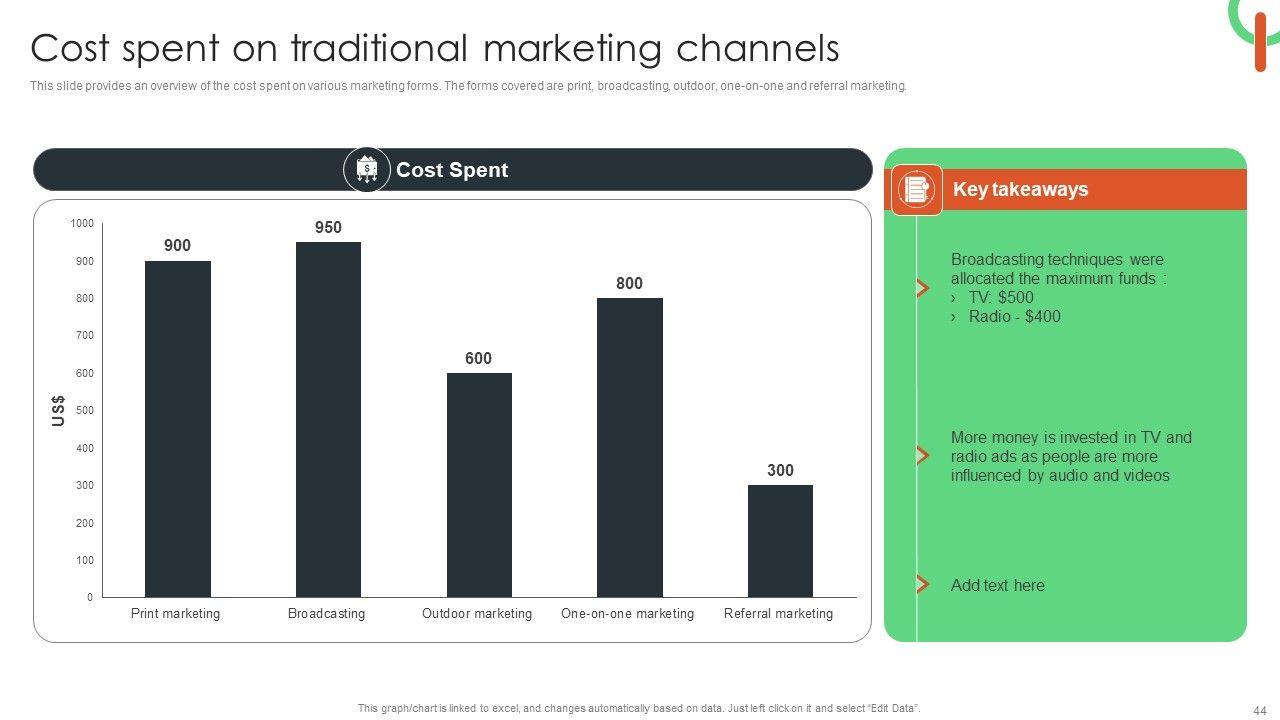 Cost spent on traditional marketing channels

This slide provides an overview of the cost spent on various marketing forms. The forms covered are print, broadcasting, outdoor, one-on-one and referral marketing.

Cost Spent

US$

1000
900
800
700
600
500
400
300
200
100
0

900
950
600
800
300

Print marketing
Broadcasting
Outdoor marketing
One-on-one marketing
Referral marketing

Key takeaways

Broadcasting techniques were allocated the maximum funds :
› TV: $500
› Radio - $400

More money is invested in TV and radio ads as people are more influenced by audio and videos

Add text here

This graph/chart is linked to excel, and changes automatically based on data. Just left click on it and select "Edit Data".

44